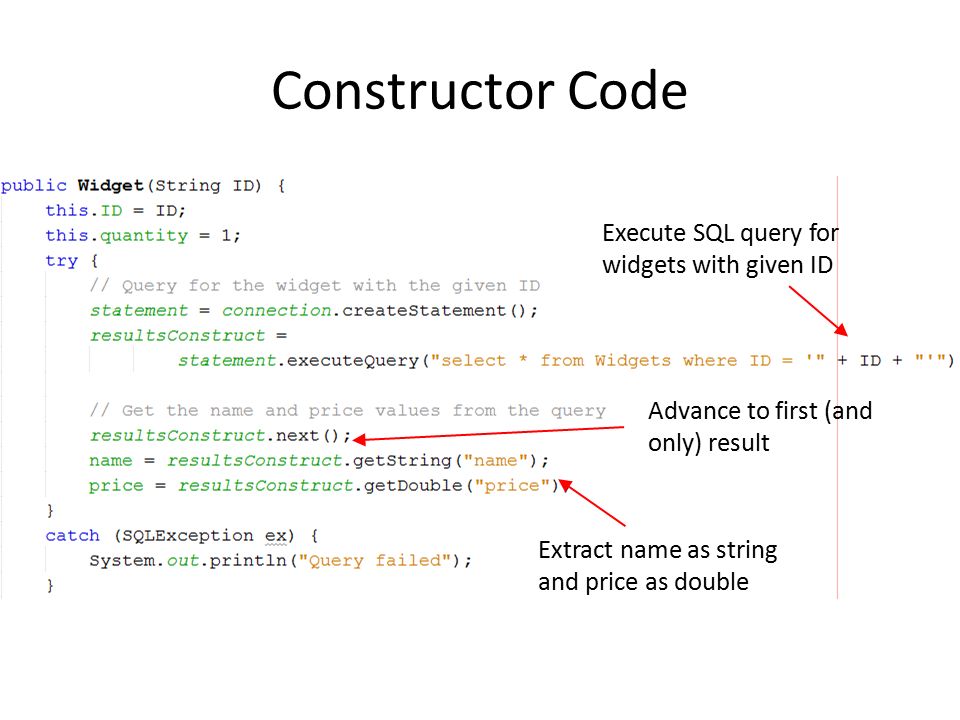 Constructor Code

public Widget(String ID) {
    this.ID = ID;
    this.quantity = 1;
    try {
        // Query for the widget with the given ID
        statement = connection.createStatement();
        resultsConstruct =
                statement.executeQuery("select * from Widgets where ID = '" + ID + "'")

        // Get the name and price values from the query
        resultsConstruct.next();
        name = resultsConstruct.getString("name");
        price = resultsConstruct.getDouble("price")
    }
    catch (SQLException ex) {
        System.out.println("Query failed");
    }

Execute SQL query for widgets with given ID

Advance to first (and only) result

Extract name as string and price as double